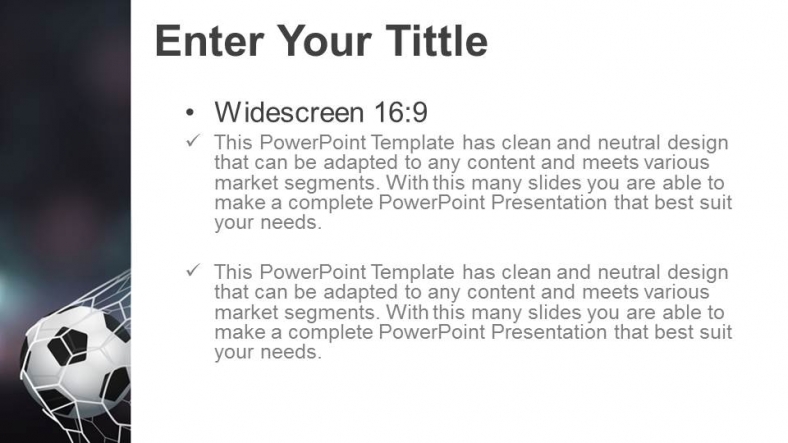 Enter Your Tittle

• Widescreen 16:9

✓ This PowerPoint Template has clean and neutral design that can be adapted to any content and meets various market segments. With this many slides you are able to make a complete PowerPoint Presentation that best suit your needs.

✓ This PowerPoint Template has clean and neutral design that can be adapted to any content and meets various market segments. With this many slides you are able to make a complete PowerPoint Presentation that best suit your needs.